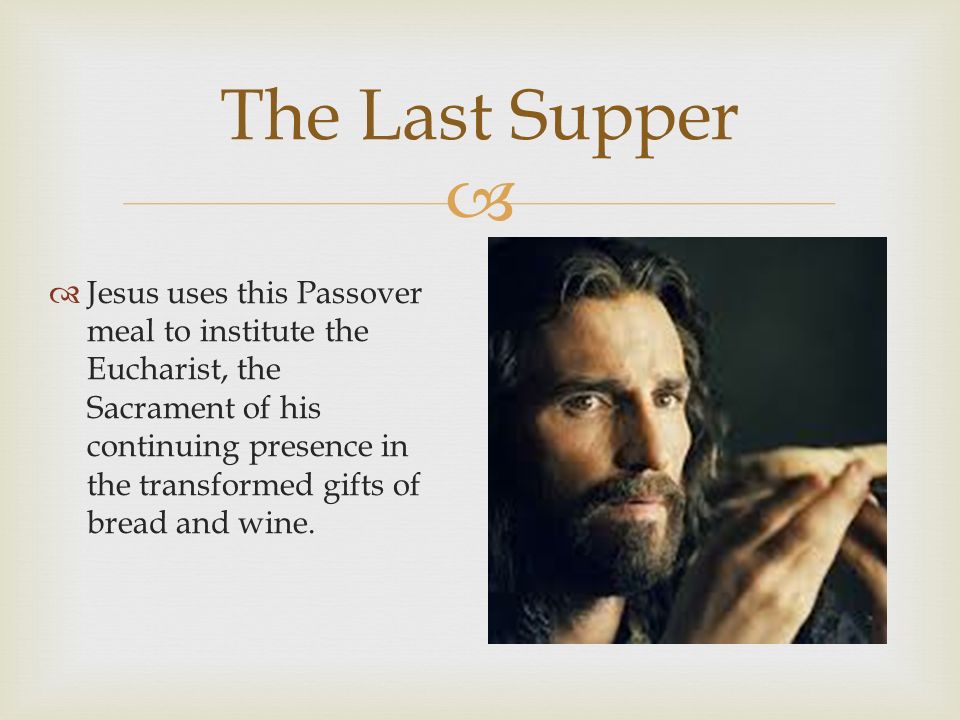 The Last Supper

Jesus uses this Passover meal to institute the Eucharist, the Sacrament of his continuing presence in the transformed gifts of bread and wine.